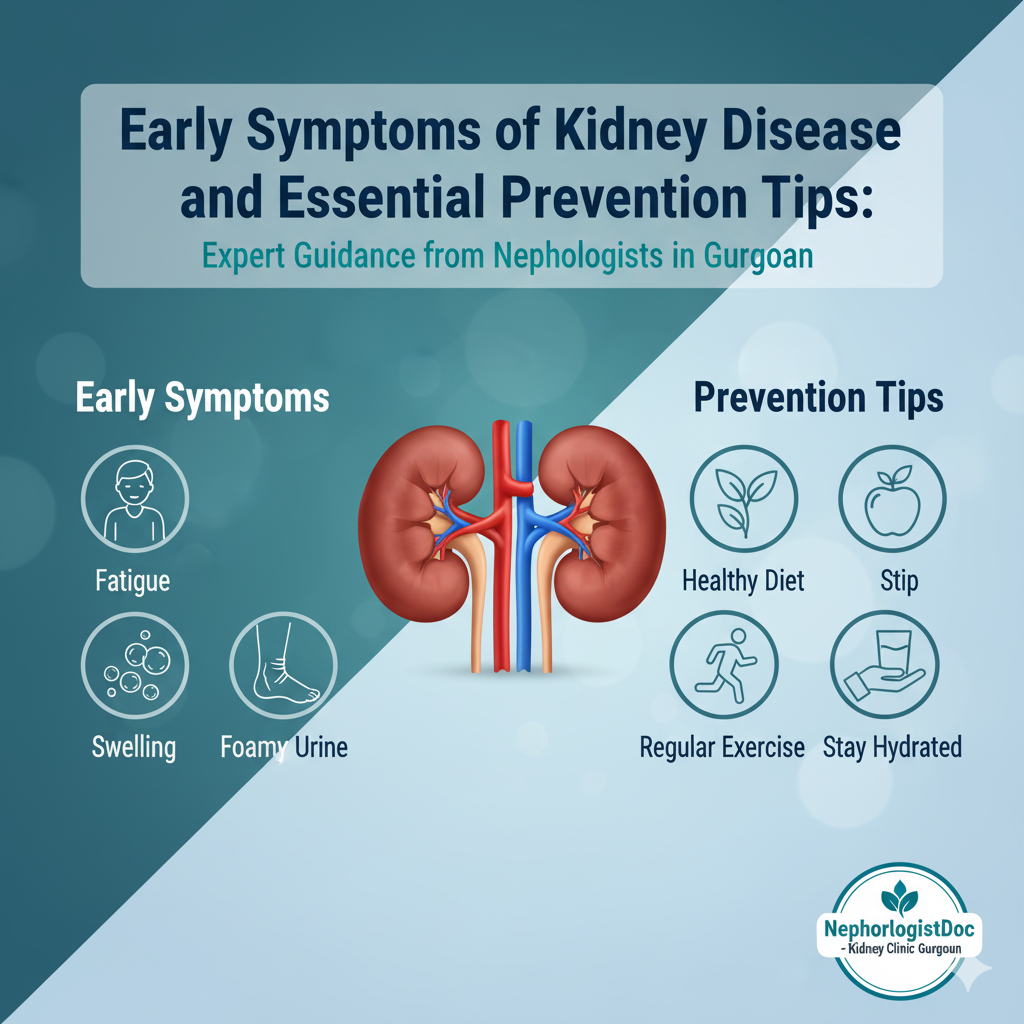 Early Symptoms of Kidney Disease and Essential Prevention Tips:

Expert Guidance from Nephologists in Gurgoan

Early Symptoms

Fatigue

Swelling

Foamy Urine

Prevention Tips

Healthy Diet

Stip

Regular Exercise

Stay Hydrated

NephorlogistDoc
- Kidney Clinic Gurgoun